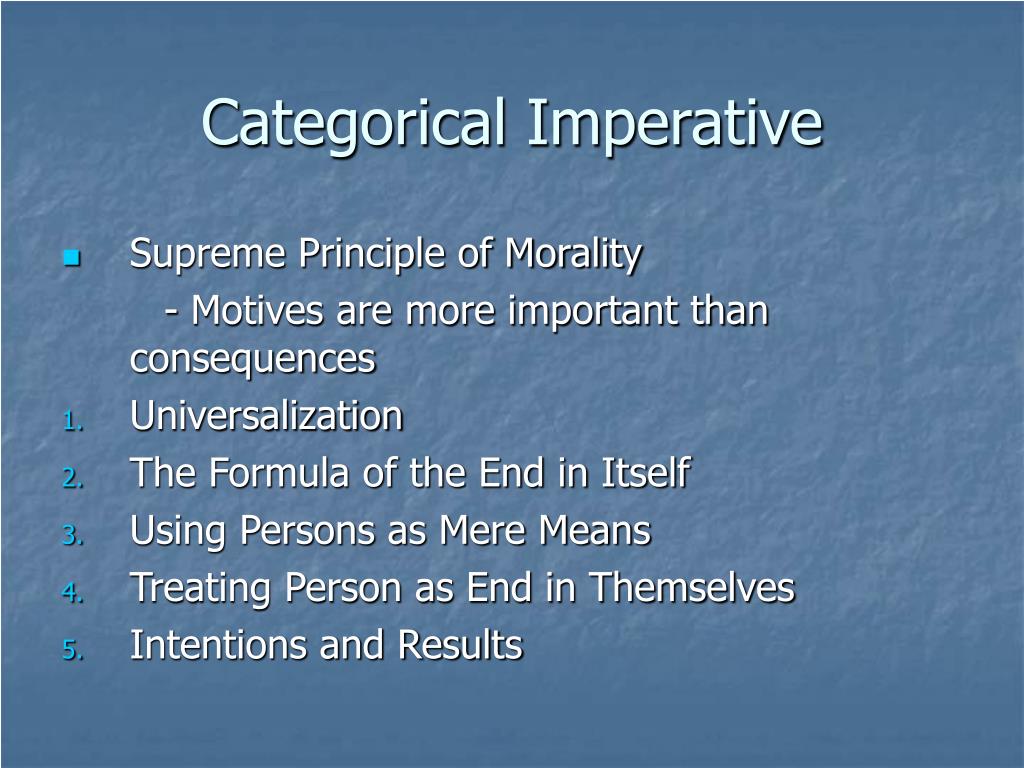 Categorical Imperative

Supreme Principle of Morality
- Motives are more important than consequences

1. Universalization
2. The Formula of the End in Itself
3. Using Persons as Mere Means
4. Treating Person as End in Themselves
5. Intentions and Results